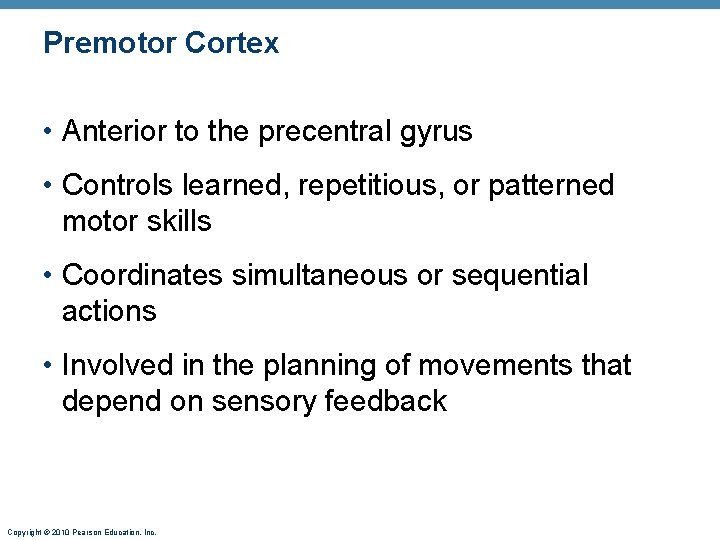 Premotor Cortex

• Anterior to the precentral gyrus

• Controls learned, repetitious, or patterned motor skills

• Coordinates simultaneous or sequential actions

• Involved in the planning of movements that depend on sensory feedback

Copyright © 2010 Pearson Education, Inc.